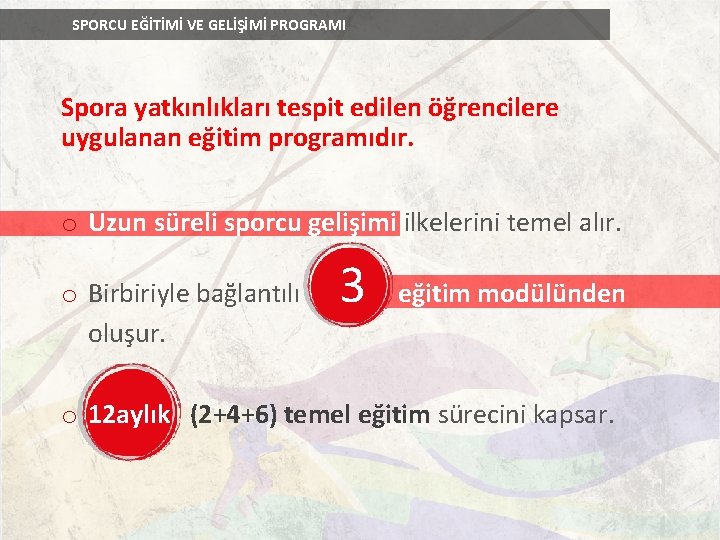 SPORCU EĞİTİMİ VE GELİŞİMİ PROGRAMI

Spora yatkınlıkları tespit edilen öğrencilere uygulanan eğitim programıdır.

o Uzun süreli sporcu gelişimi ilkelerini temel alır.

o Birbiriyle bağlantılı 3 eğitim modülünden oluşur.

o 12aylık (2+4+6) temel eğitim sürecini kapsar.